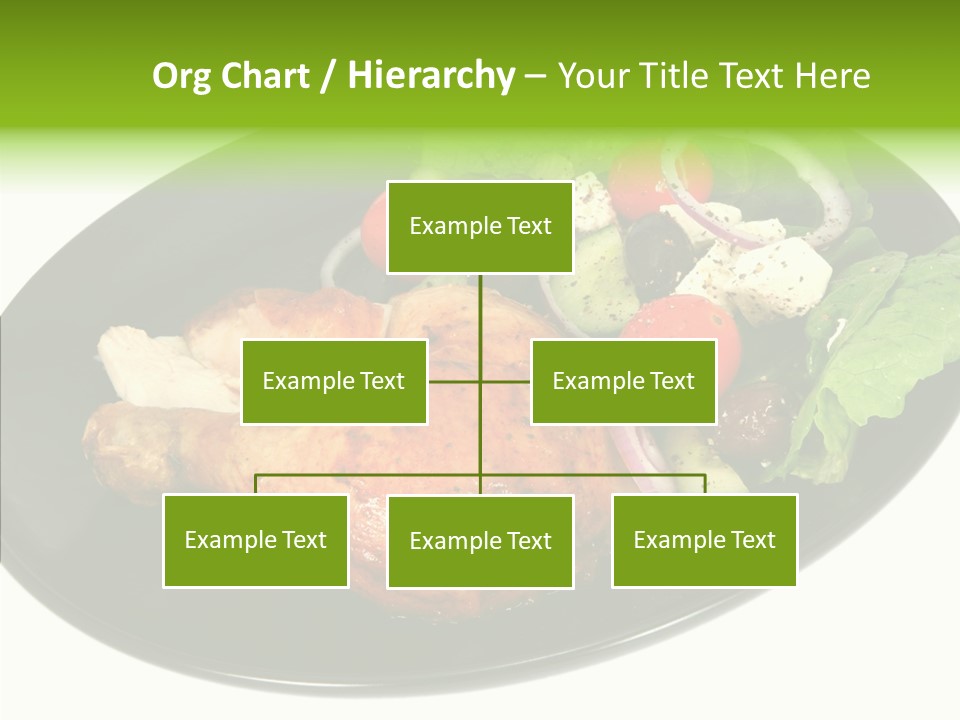 Org Chart / Hierarchy – Your Title Text Here

Example Text

Example Text

Example Text

Example Text

Example Text

Example Text